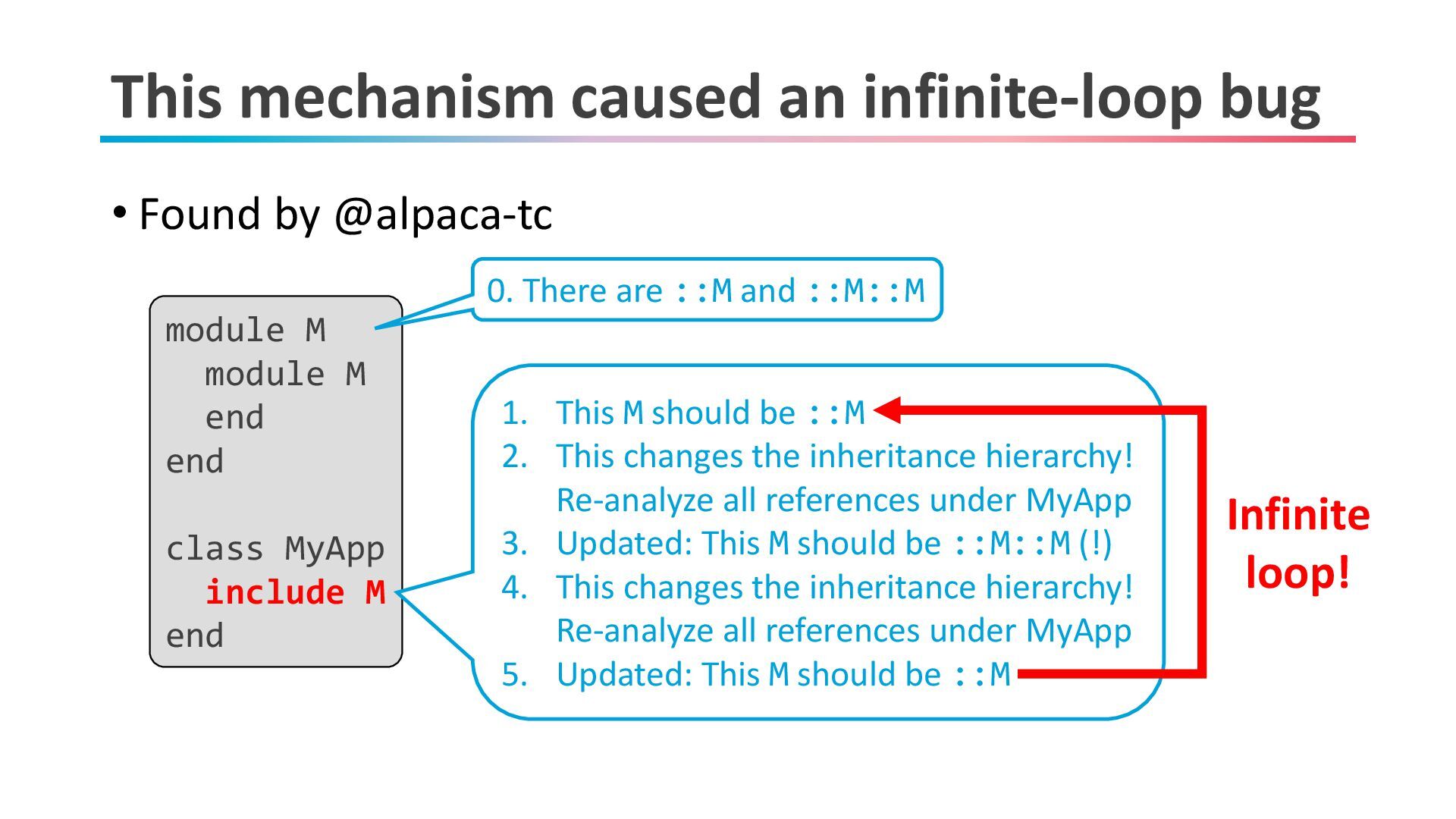 This mechanism caused an infinite-loop bug

• Found by @alpaca-tc

module M
  module M
  end
end

class MyApp
  include M
end

0. There are ::M and ::M::M

1. This M should be ::M
2. This changes the inheritance hierarchy! Re-analyze all references under MyApp
3. Updated: This M should be ::M::M (!)
4. This changes the inheritance hierarchy! Re-analyze all references under MyApp
5. Updated: This M should be ::M

Infinite loop!